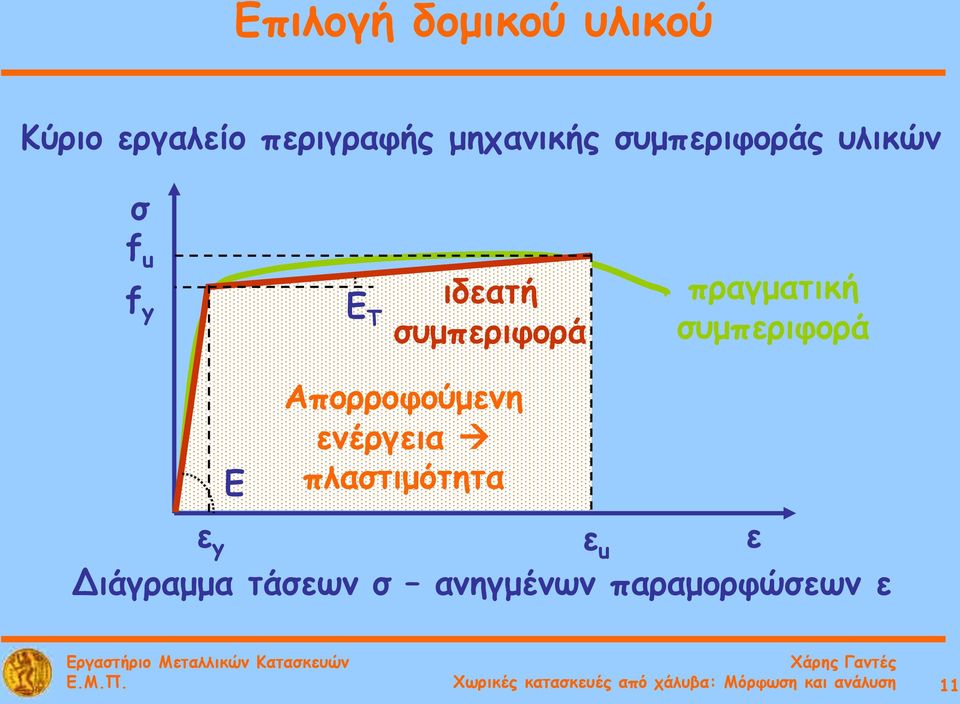 Επιλογή δομικού υλικού

Κύριο εργαλείο περιγραφής μηχανικής συμπεριφοράς υλικών

σ

$f_u$

$f_y$

$E_T$

ιδεατή συμπεριφορά

πραγματική συμπεριφορά

Απορροφούμενη ενέργεια → πλαστιμότητα

E

$ε_y$

$ε_u$

ε

Διάγραμμα τάσεων σ – ανηγμένων παραμορφώσεων ε

Εργαστήριο Μεταλλικών Κατασκευών
Ε.Μ.Π.

Χάρης Γαντές
Χωρικές κατασκευές από χάλυβα: Μόρφωση και ανάλυση

11